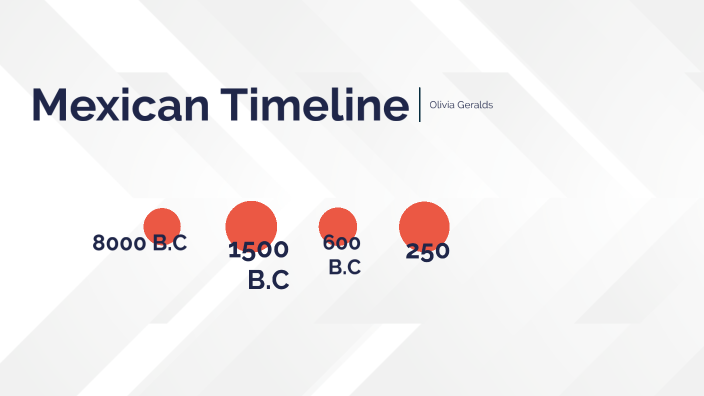 Mexican Timeline
Olivia Geralds

8000 B.C

1500 B.C

600 B.C

250